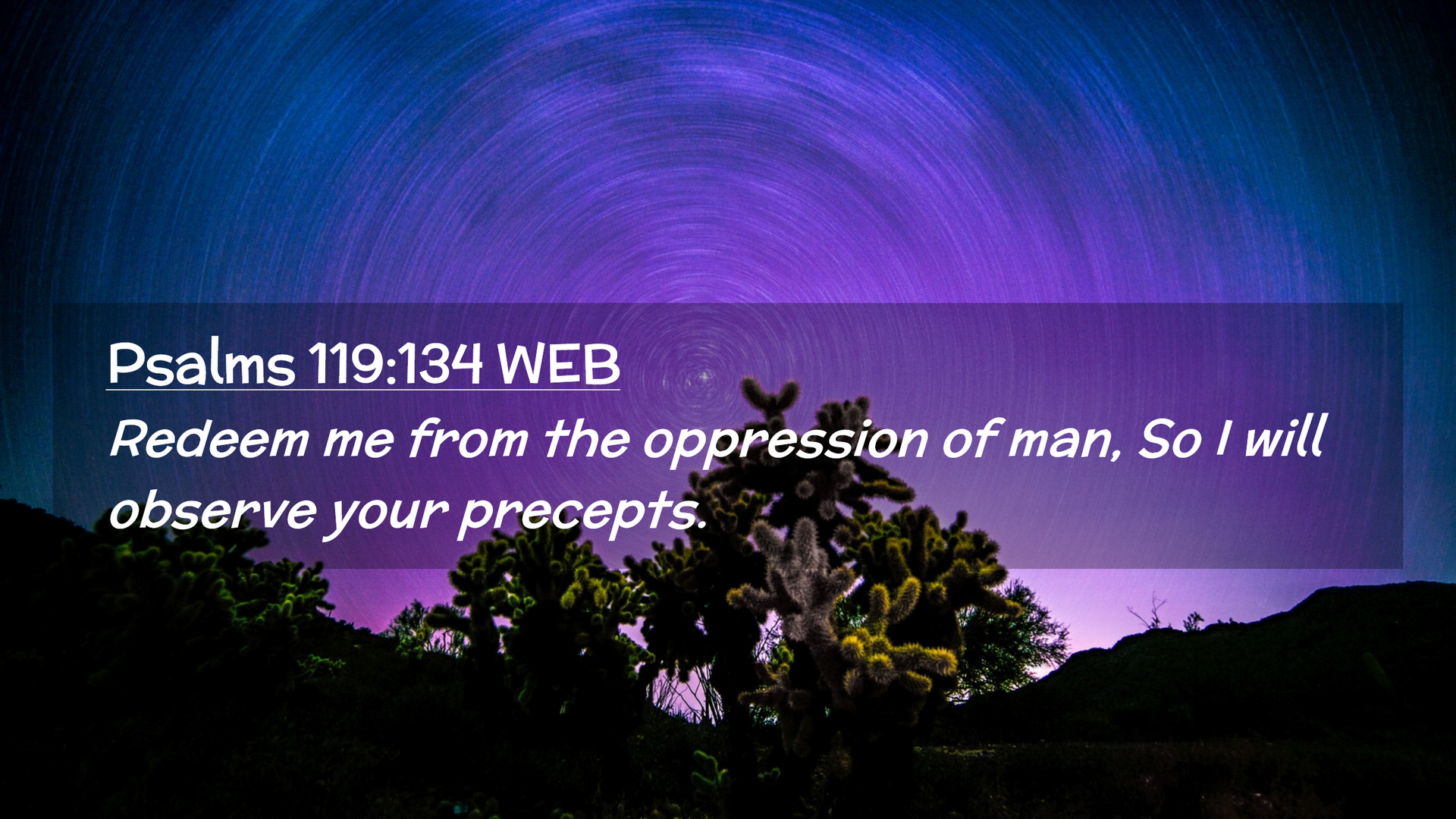 Psalms 119:134 WEB

Redeem me from the oppression of man, So I will observe your precepts.